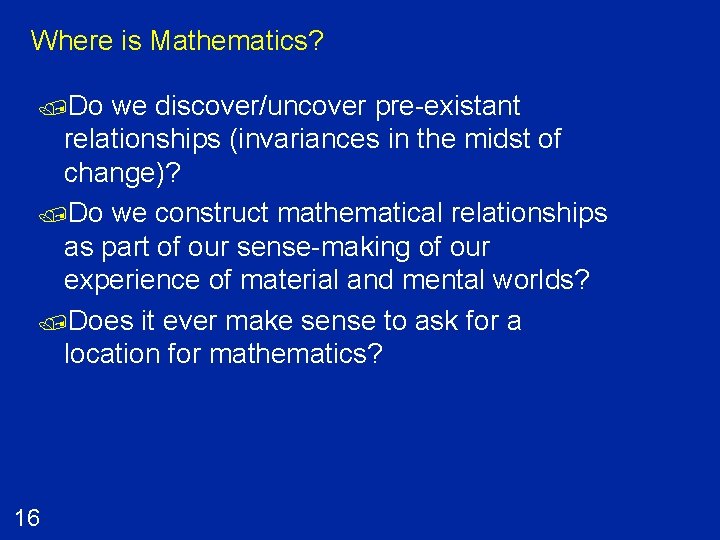 Where is Mathematics?

Do we discover/uncover pre-existant relationships (invariances in the midst of change)?

Do we construct mathematical relationships as part of our sense-making of our experience of material and mental worlds?

Does it ever make sense to ask for a location for mathematics?

16